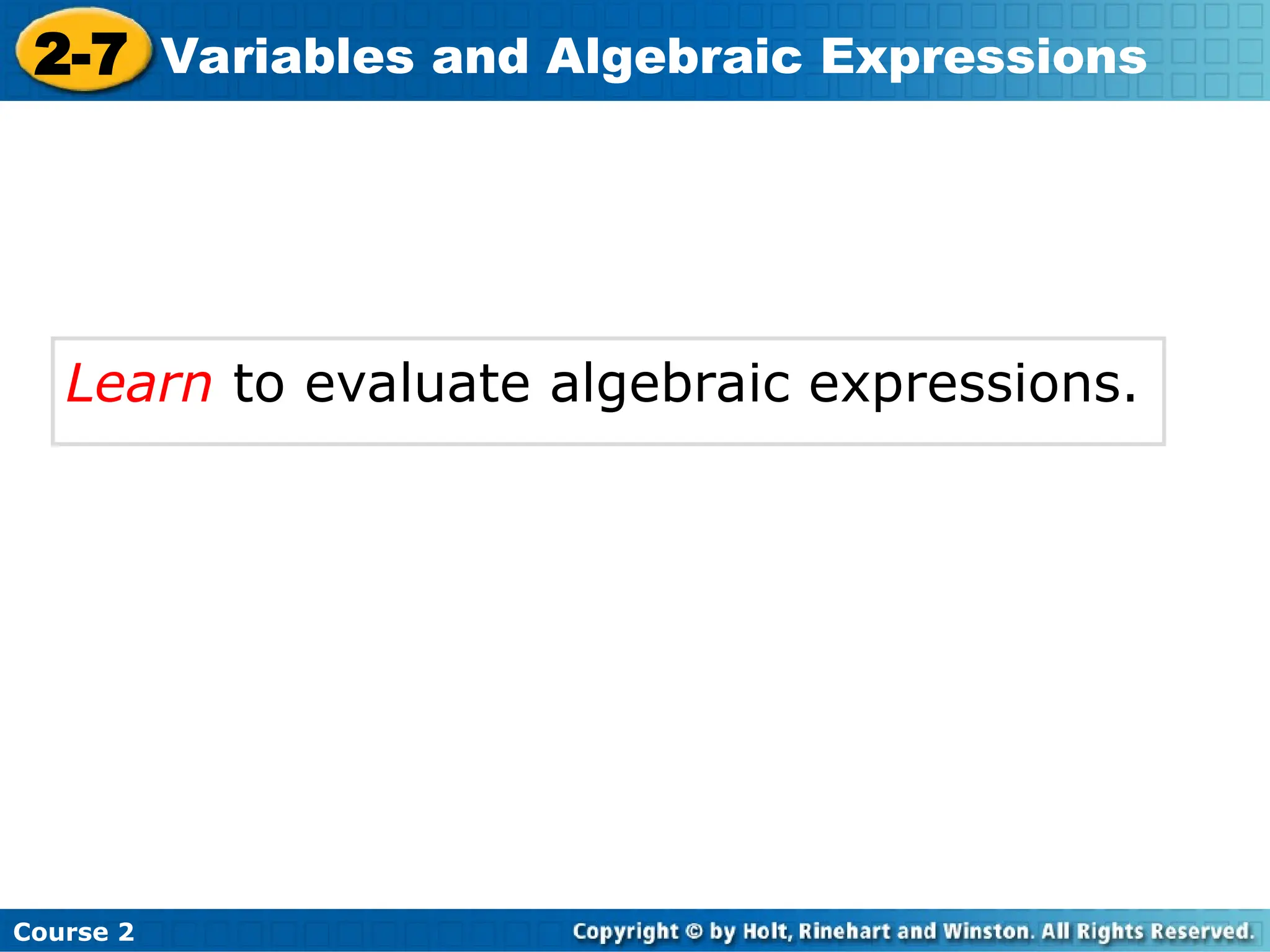 2-7 Variables and Algebraic Expressions

Learn to evaluate algebraic expressions.

Course 2

Copyright © by Holt, Rinehart and Winston. All Rights Reserved.